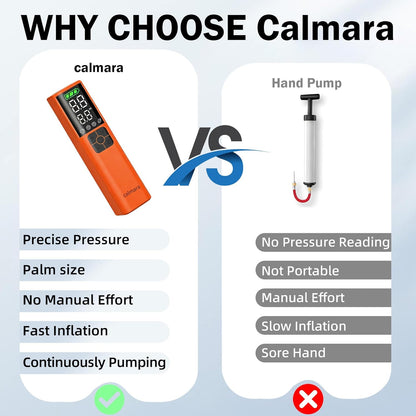 WHY CHOOSE Calmara

calmara

calmara

Precise Pressure

Palm size

No Manual Effort

Fast Inflation

Continuously Pumping

VS

Hand Pump

No Pressure Reading

Not Portable

Manual Effort

Slow Inflation

Sore Hand